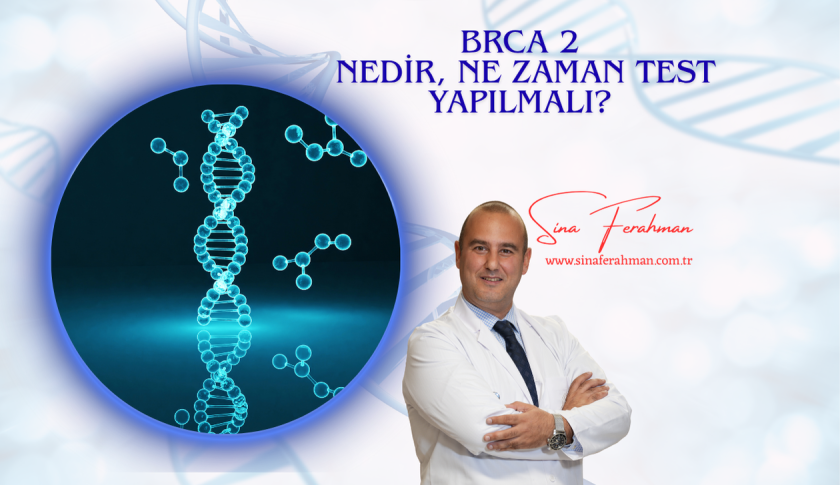 BRCA 2
NEDİR, NE ZAMAN TEST YAPILMALI?

Sina Ferahman
www.sinaferahman.com.tr